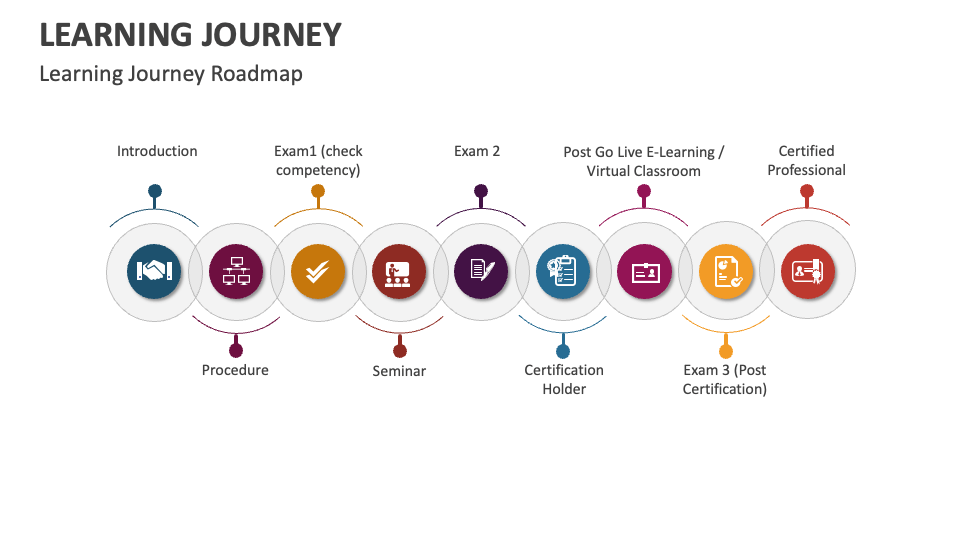 LEARNING JOURNEY

Learning Journey Roadmap

Introduction

Exam1 (check competency)

Exam 2

Post Go Live E-Learning / Virtual Classroom

Certified Professional

Procedure

Seminar

Certification Holder

Exam 3 (Post Certification)